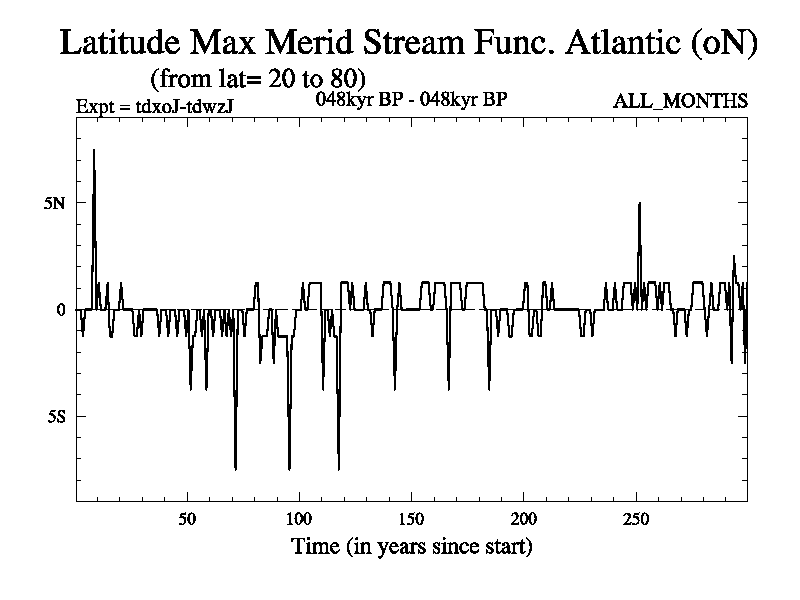 Latitude Max Merid Stream Func. Atlantic (oN)
(from lat= 20 to 80)
Expt = tdxoJ-tdwzJ
048kyr BP - 048kyr BP
ALL_MONTHS

5N
0
5S

50
100
150
200
250

Time (in years since start)